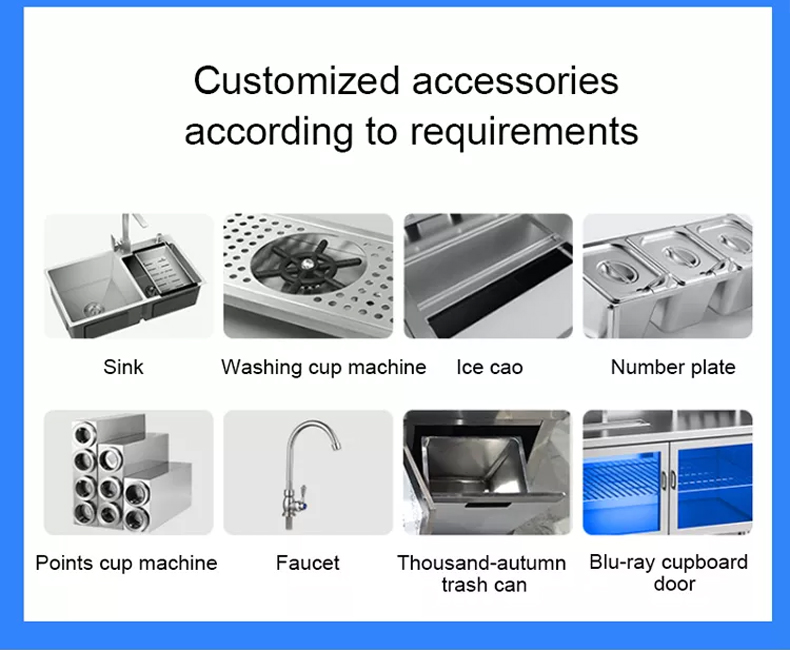 Customized accessories according to requirements

Sink

Washing cup machine

Ice cao

Number plate

Points cup machine

Faucet

Thousand-autumn trash can

Blu-ray cupboard door